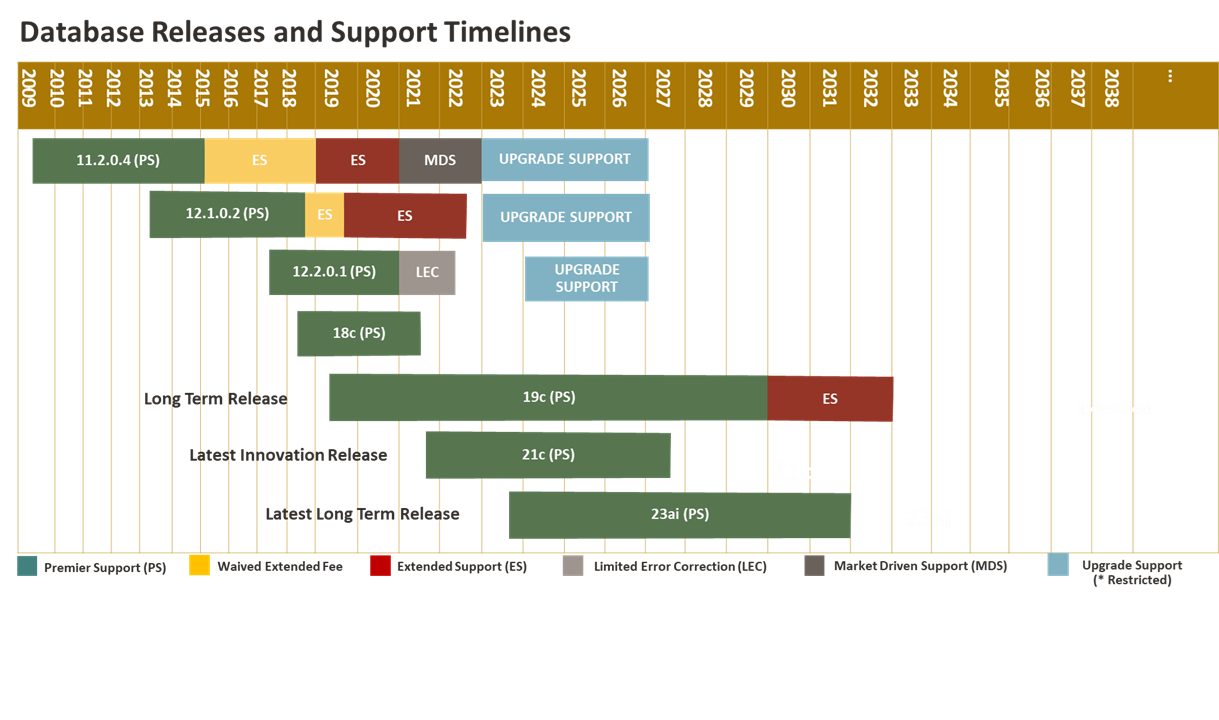 Database Releases and Support Timelines

2009 2010 2011 2012 2013 2014 2015 2016 2017 2018 2019 2020 2021 2022 2023 2024 2025 2026 2027 2028 2029 2030 2031 2032 2033 2034 2035 2036 2037 2038 ...

11.2.0.4 (PS) ES ES MDS UPGRADE SUPPORT

12.1.0.2 (PS) ES ES UPGRADE SUPPORT

12.2.0.1 (PS) LEC UPGRADE SUPPORT

18c (PS)

Long Term Release 19c (PS) ES

Latest Innovation Release 21c (PS)

Latest Long Term Release 23ai (PS)

Premier Support (PS) Waived Extended Fee Extended Support (ES) Limited Error Correction (LEC) Market Driven Support (MDS) Upgrade Support (* Restricted)